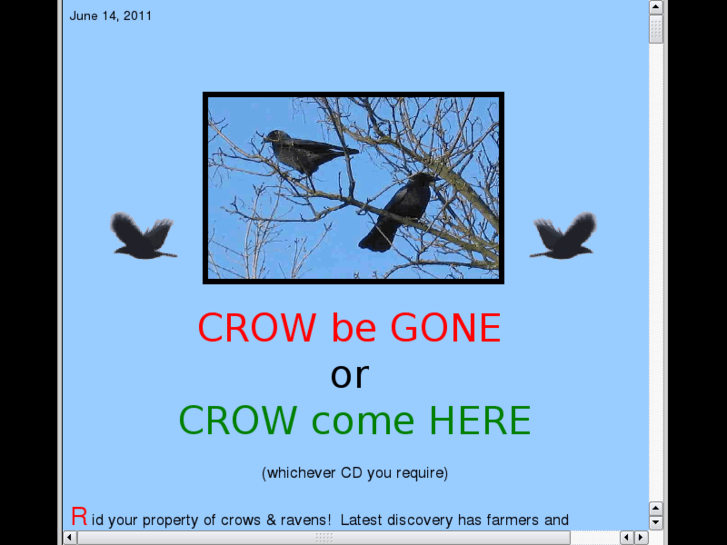 June 14, 2011

CROW be GONE
or
CROW come HERE

(whichever CD you require)

Rid your property of crows & ravens! Latest discovery has farmers and